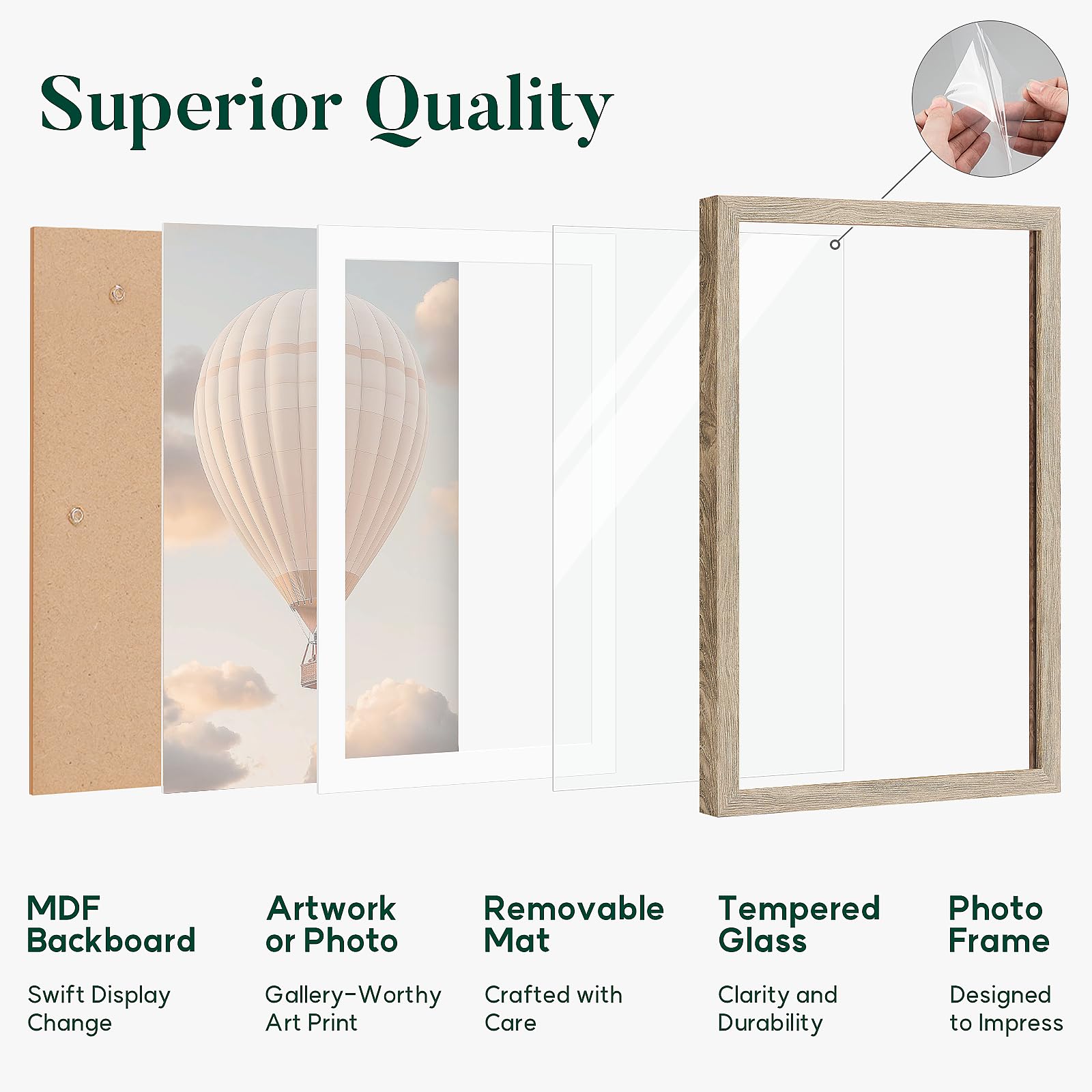 Superior Quality

MDF Backboard

Swift Display Change

Artwork or Photo

Gallery-Worthy Art Print

Removable Mat

Crafted with Care

Tempered Glass

Clarity and Durability

Photo Frame

Designed to Impress